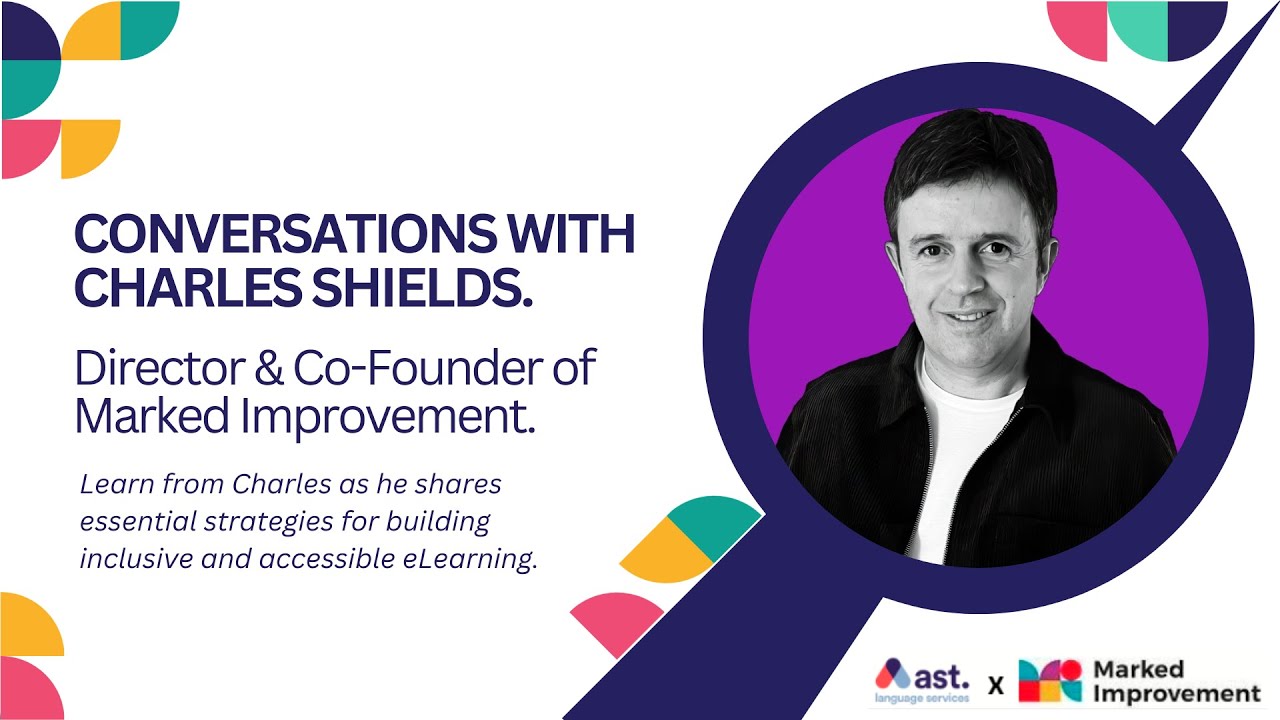 CONVERSATIONS WITH CHARLES SHIELDS.

Director & Co-Founder of Marked Improvement.

Learn from Charles as he shares essential strategies for building inclusive and accessible eLearning.

ast. language services x Marked Improvement